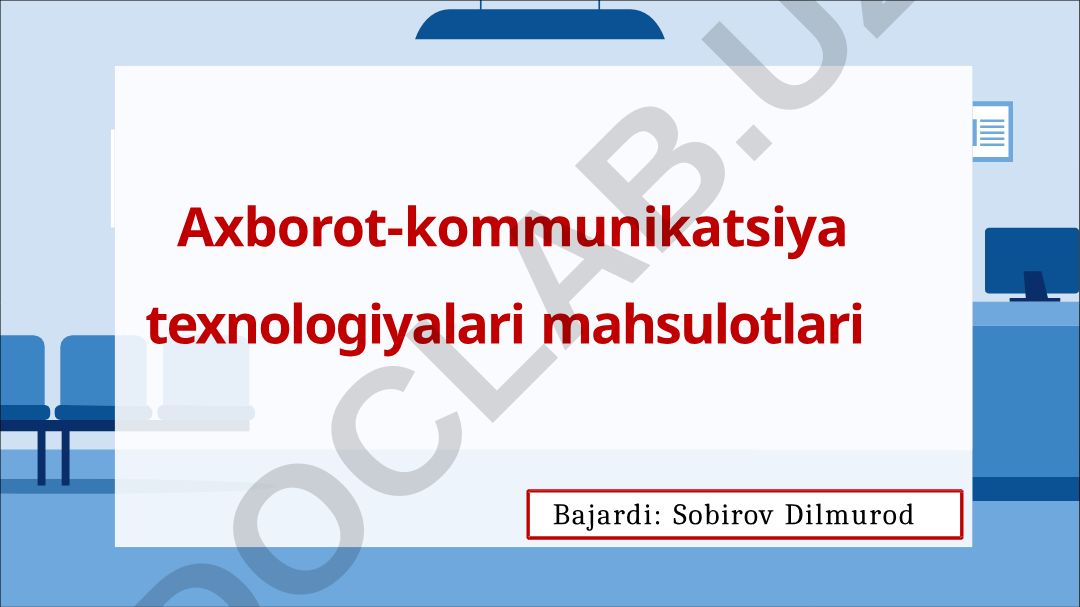 Axborot-kommunikatsiya texnologiyalari mahsulotlari

Bajardi: Sobirov Dilmurod

DOCLAB.UZ